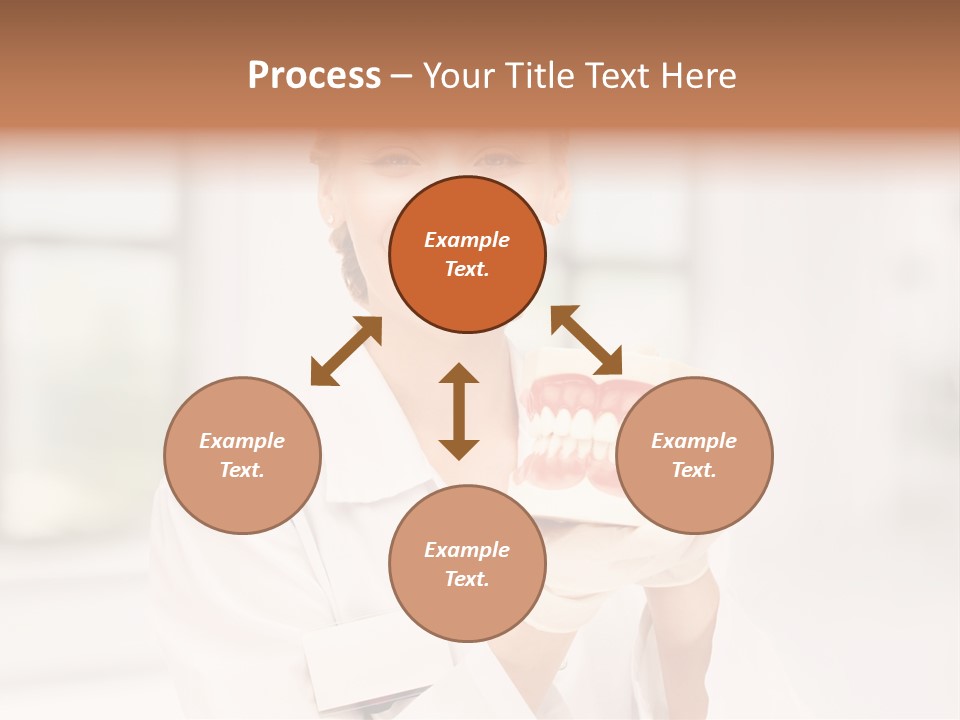 Process – Your Title Text Here

Example Text.

Example Text.

Example Text.

Example Text.